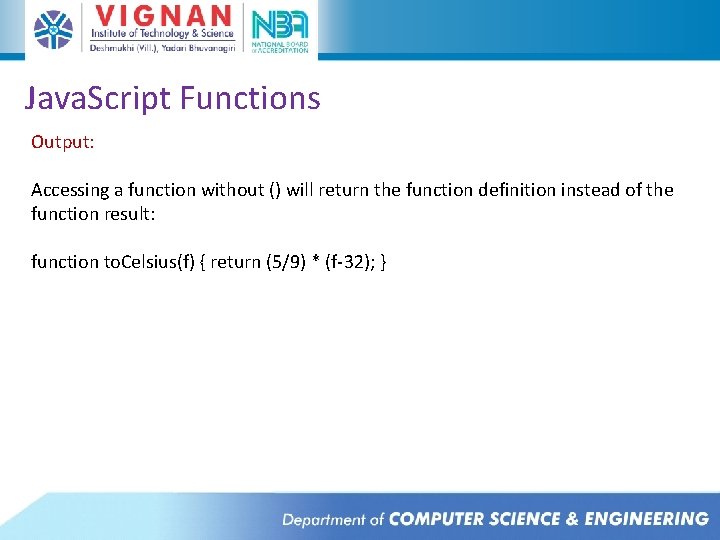 VIGNAN
Institute of Technology & Science
Deshmukhi (Vill.), Yadari Bhuvanagiri
NBA
NATIONAL BOARD of ACCREDITATION

JavaScript Functions

Output:

Accessing a function without () will return the function definition instead of the function result:

function toCelsius(f) { return (5/9) * (f-32); }

Department of COMPUTER SCIENCE & ENGINEERING